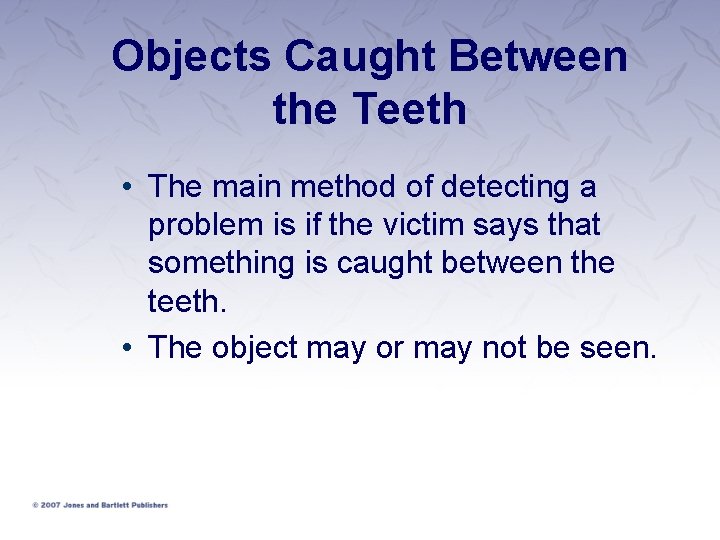 Objects Caught Between the Teeth

• The main method of detecting a problem is if the victim says that something is caught between the teeth.
• The object may or may not be seen.

© 2007 Jones and Bartlett Publishers